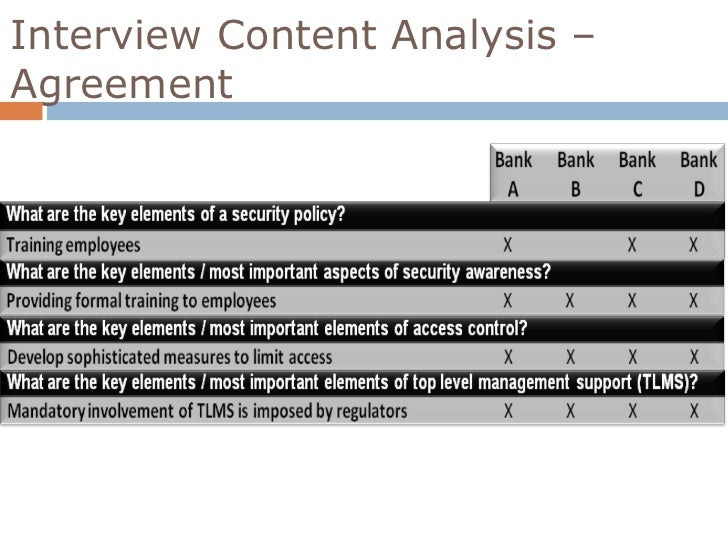 Interview Content Analysis – Agreement

| | Bank A | Bank B | Bank C | Bank D |
|---|---|---|---|---|
| What are the key elements of a security policy? | | | | |
| Training employees | X | | X | X |
| What are the key elements / most important aspects of security awareness? | | | | |
| Providing formal training to employees | X | X | X | X |
| What are the key elements / most important elements of access control? | | | | |
| Develop sophisticated measures to limit access | X | X | X | X |
| What are the key elements / most important elements of top level management support (TLMS)? | | | | |
| Mandatory involvement of TLMS is imposed by regulators | X | X | X | X |